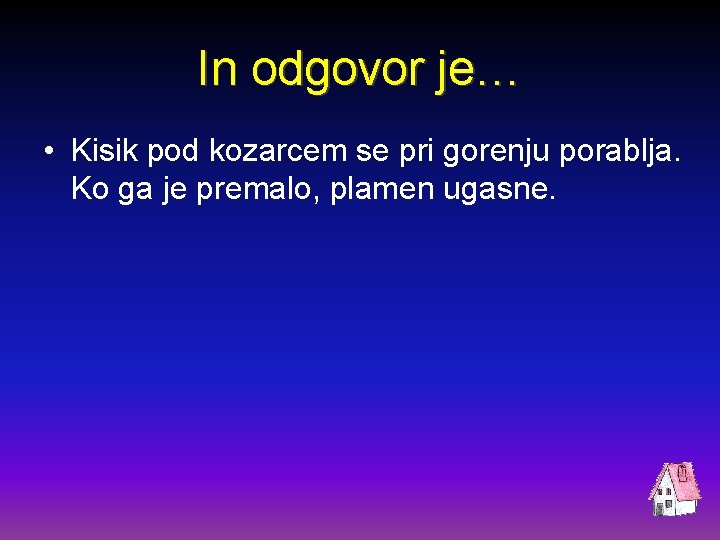 In odgovor je…

• Kisik pod kozarcem se pri gorenju porablja. Ko ga je premalo, plamen ugasne.